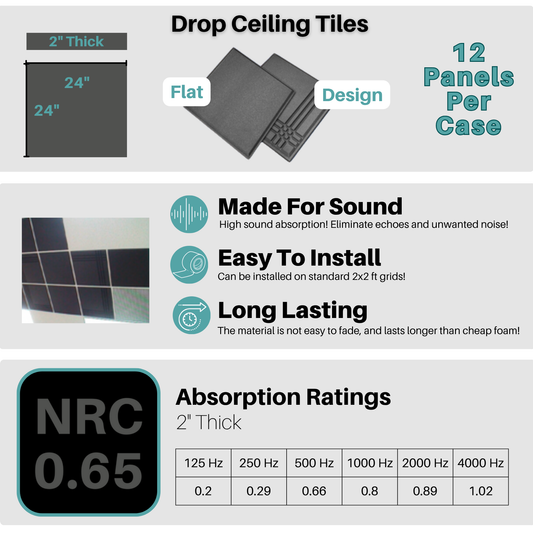 Drop Ceiling Tiles

2" Thick

24"

24"

Flat

Design

12 Panels Per Case

Made For Sound
High sound absorption! Eliminate echoes and unwanted noise!

Easy To Install
Can be installed on standard 2x2 ft grids!

Long Lasting
The material is not easy to fade, and lasts longer than cheap foam!

NRC 0.65

Absorption Ratings
2" Thick

| 125 Hz | 250 Hz | 500 Hz | 1000 Hz | 2000 Hz | 4000 Hz |
|---|---|---|---|---|---|
| 0.2 | 0.29 | 0.66 | 0.8 | 0.89 | 1.02 |